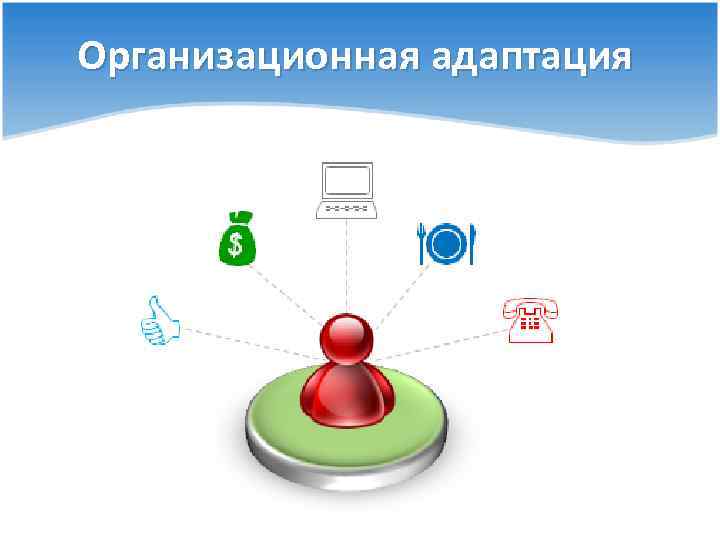 Организационная адаптация

$